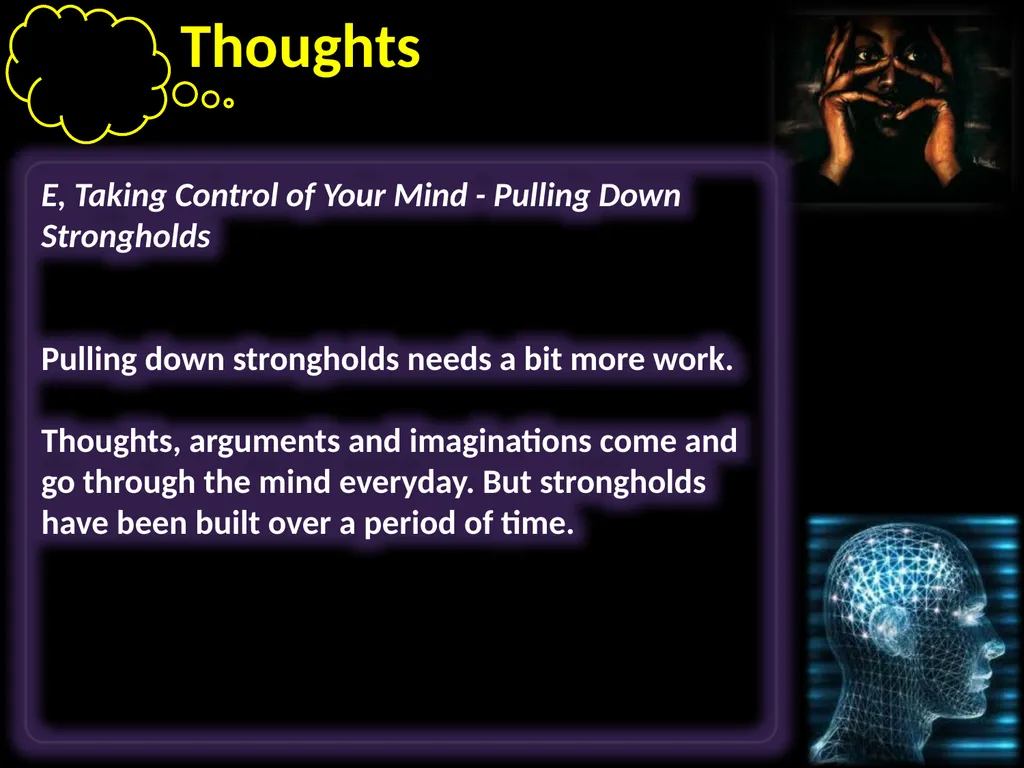 Thoughts

E, Taking Control of Your Mind - Pulling Down Strongholds

Pulling down strongholds needs a bit more work.

Thoughts, arguments and imaginations come and go through the mind everyday. But strongholds have been built over a period of time.